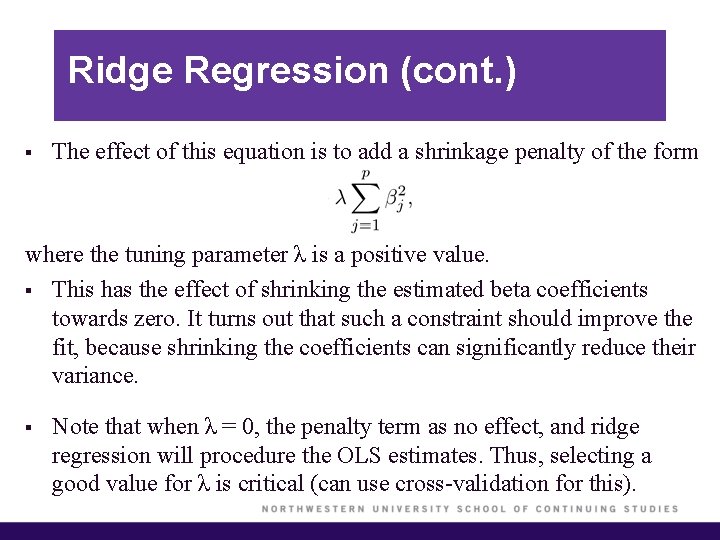 Ridge Regression (cont.)

▪ The effect of this equation is to add a shrinkage penalty of the form

$\lambda \sum_{j=1}^{p} \beta_j^2,$

where the tuning parameter λ is a positive value.

▪ This has the effect of shrinking the estimated beta coefficients towards zero. It turns out that such a constraint should improve the fit, because shrinking the coefficients can significantly reduce their variance.

▪ Note that when λ = 0, the penalty term as no effect, and ridge regression will procedure the OLS estimates. Thus, selecting a good value for λ is critical (can use cross-validation for this).

NORTHWESTERN UNIVERSITY SCHOOL OF CONTINUING STUDIES